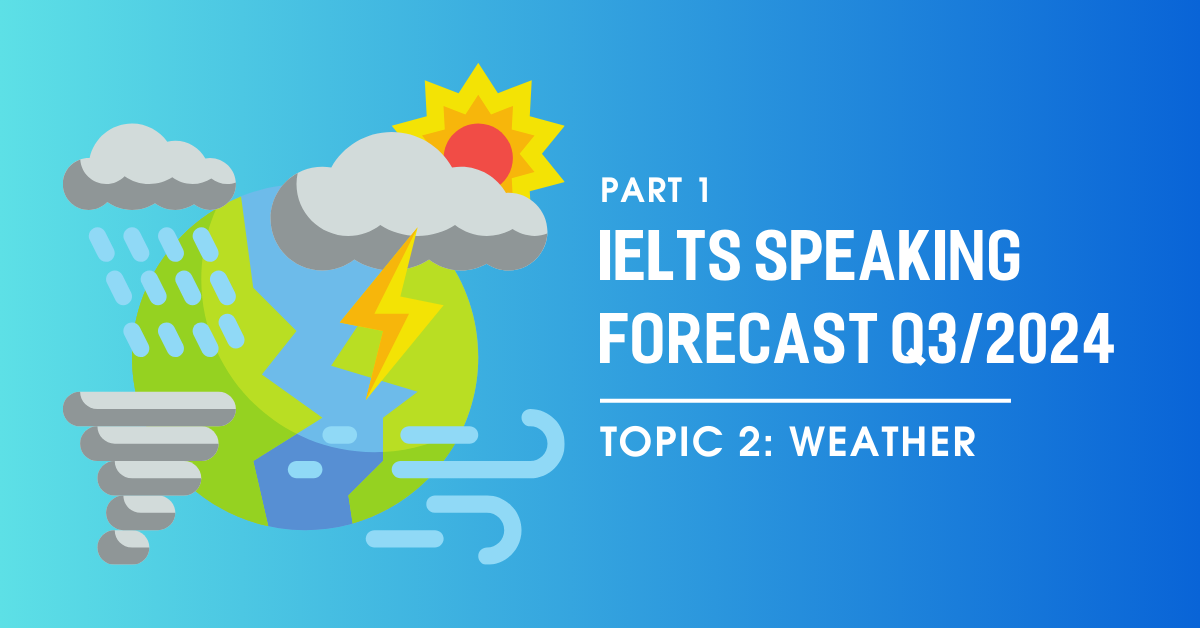 PART 1
IELTS SPEAKING FORECAST Q3/2024

TOPIC 2: WEATHER